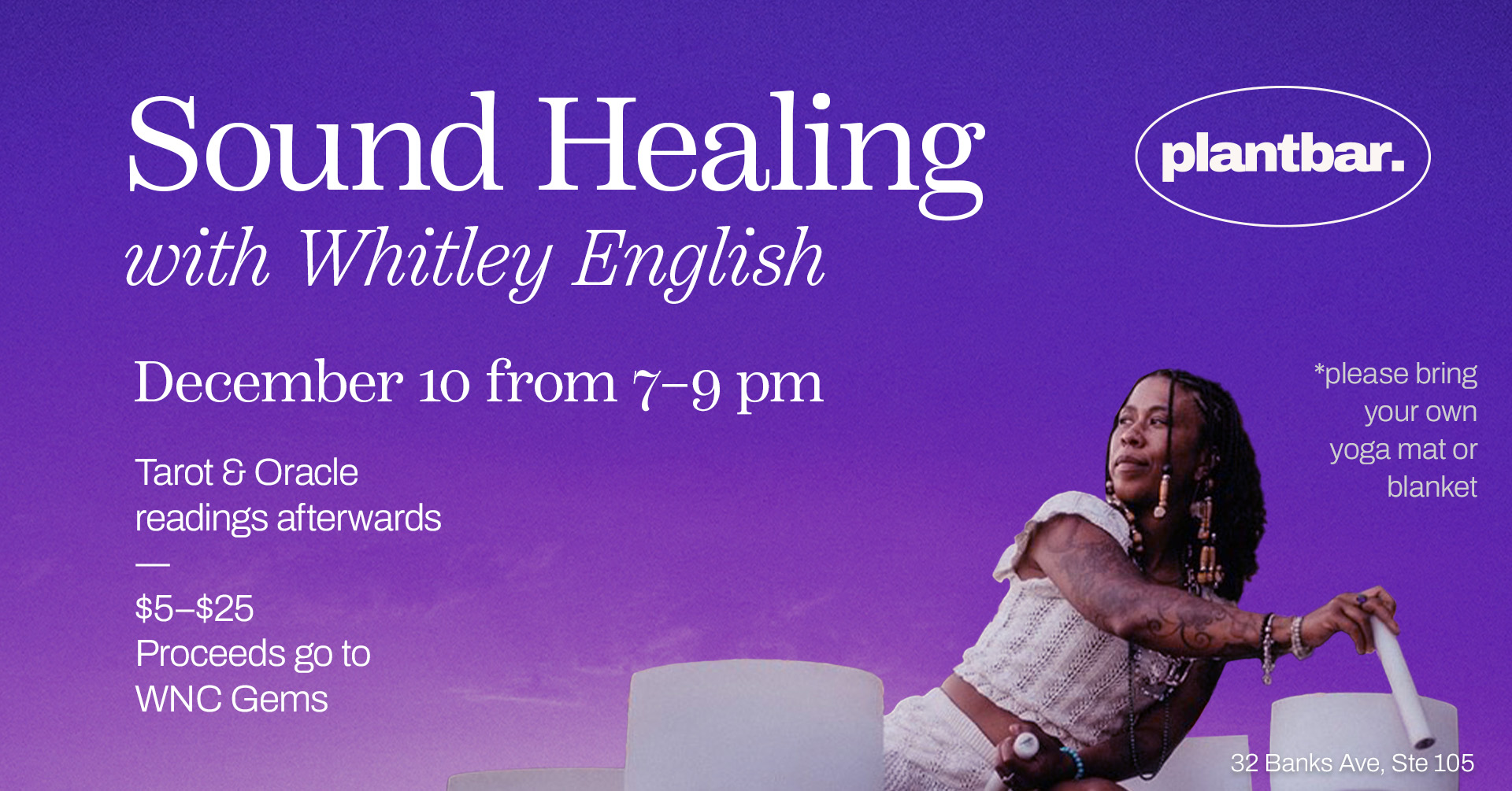 Sound Healing
with Whitley English

plantbar.

December 10 from 7–9 pm

Tarot & Oracle readings afterwards
—
$5–$25
Proceeds go to WNC Gems

*please bring your own yoga mat or blanket

32 Banks Ave, Ste 105